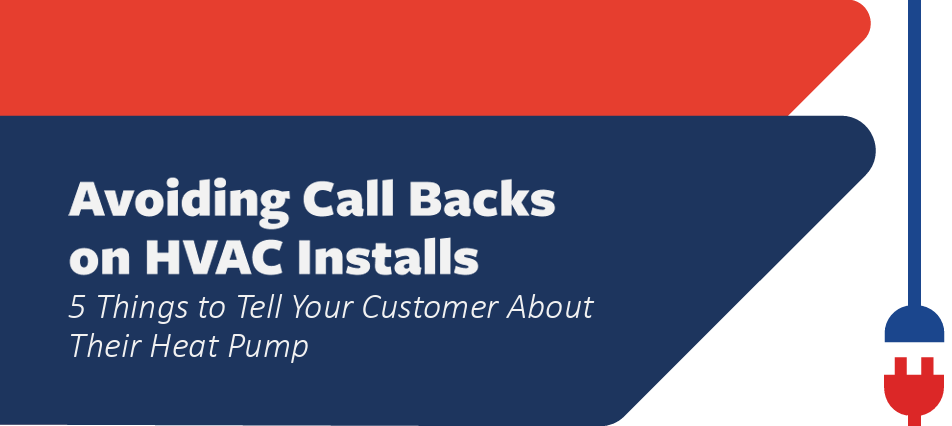 Avoiding Call Backs on HVAC Installs
5 Things to Tell Your Customer About Their Heat Pump